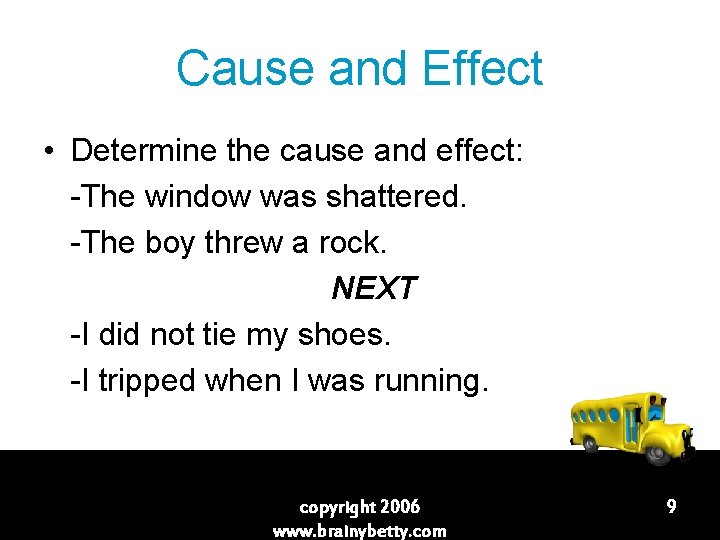 Cause and Effect

• Determine the cause and effect:
-The window was shattered.
-The boy threw a rock.

NEXT

-I did not tie my shoes.
-I tripped when I was running.

copyright 2006
www.brainybetty.com

9